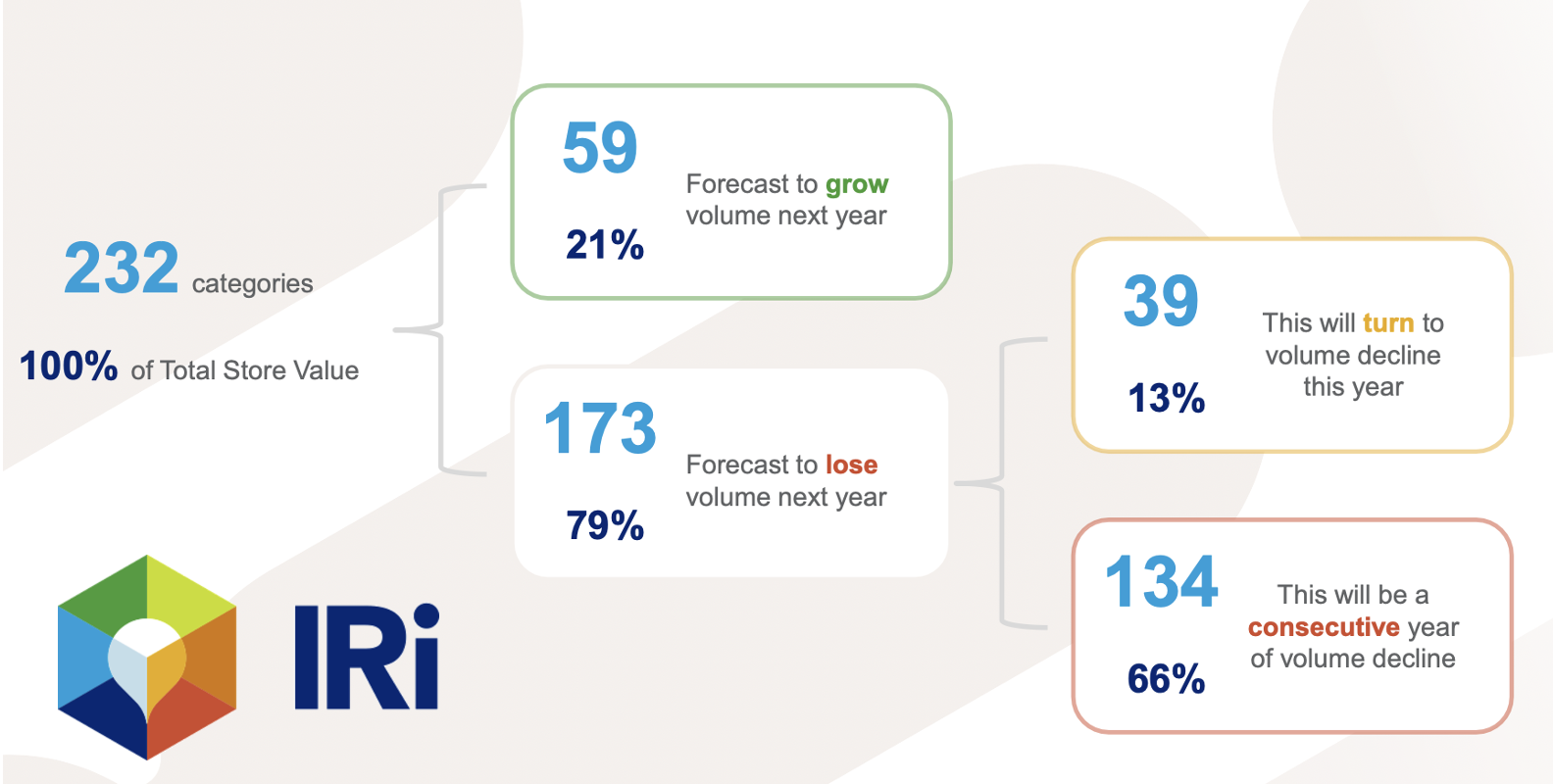 232 categories

100% of Total Store Value

59

21%

Forecast to grow volume next year

173

79%

Forecast to lose volume next year

39

13%

This will turn to volume decline this year

134

66%

This will be a consecutive year of volume decline

IRi